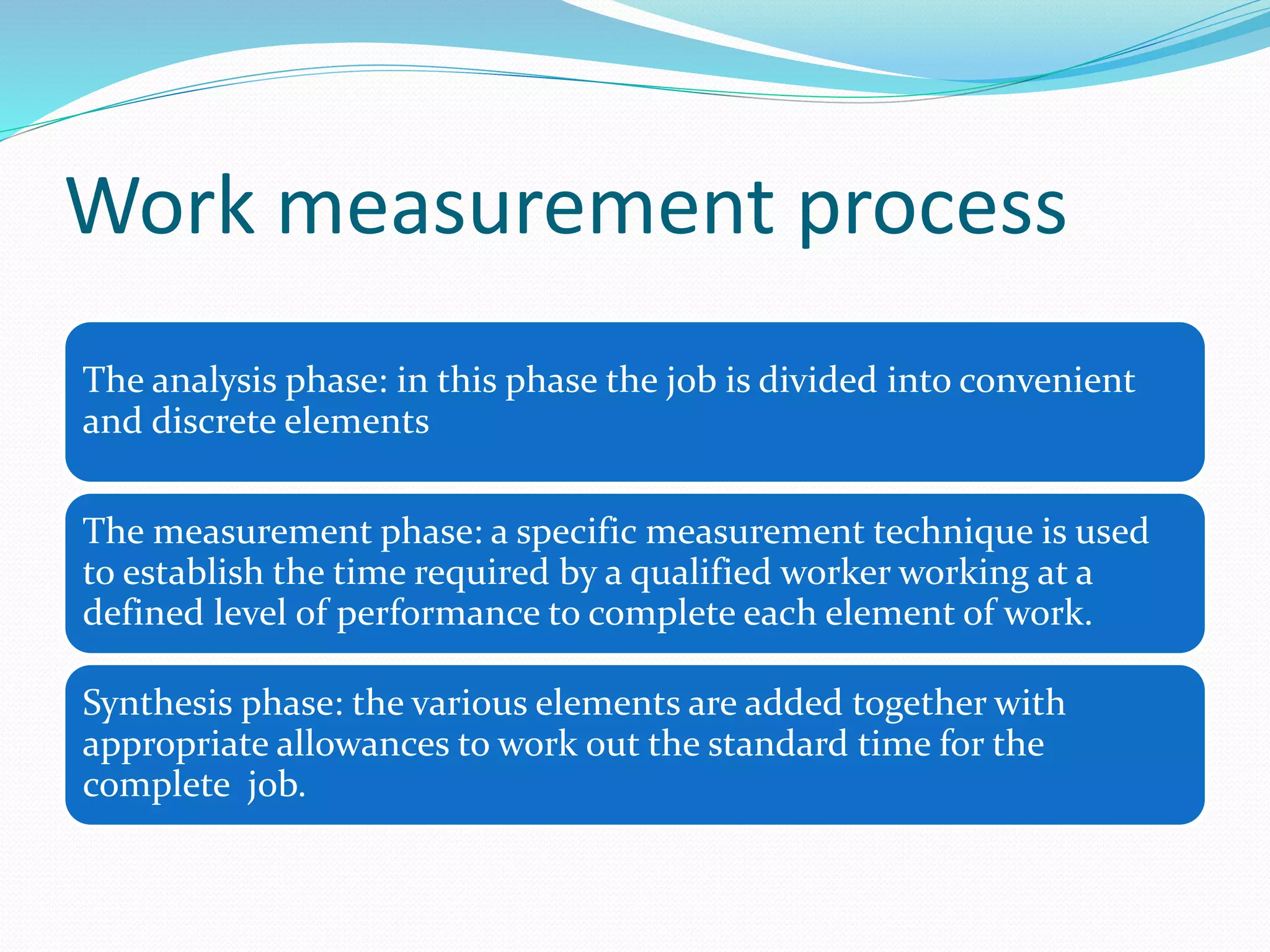 Work measurement process

The analysis phase: in this phase the job is divided into convenient and discrete elements

The measurement phase: a specific measurement technique is used to establish the time required by a qualified worker working at a defined level of performance to complete each element of work.

Synthesis phase: the various elements are added together with appropriate allowances to work out the standard time for the complete job.